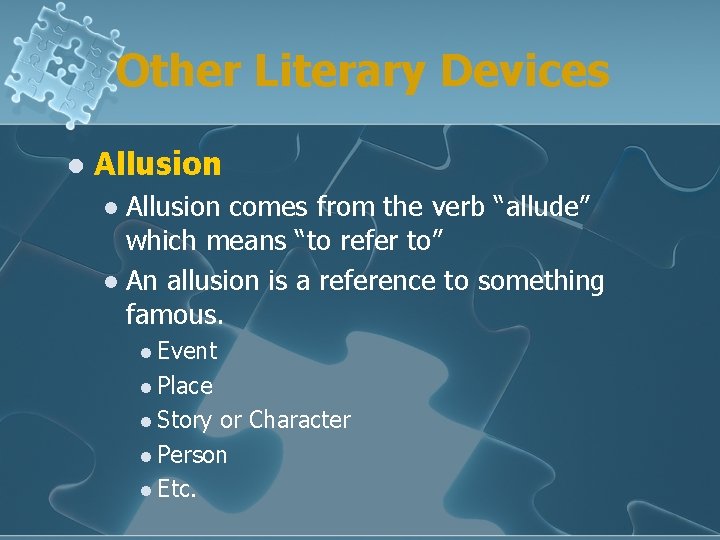 Other Literary Devices

- Allusion
  - Allusion comes from the verb “allude” which means “to refer to”
  - An allusion is a reference to something famous.
    - Event
    - Place
    - Story or Character
    - Person
    - Etc.